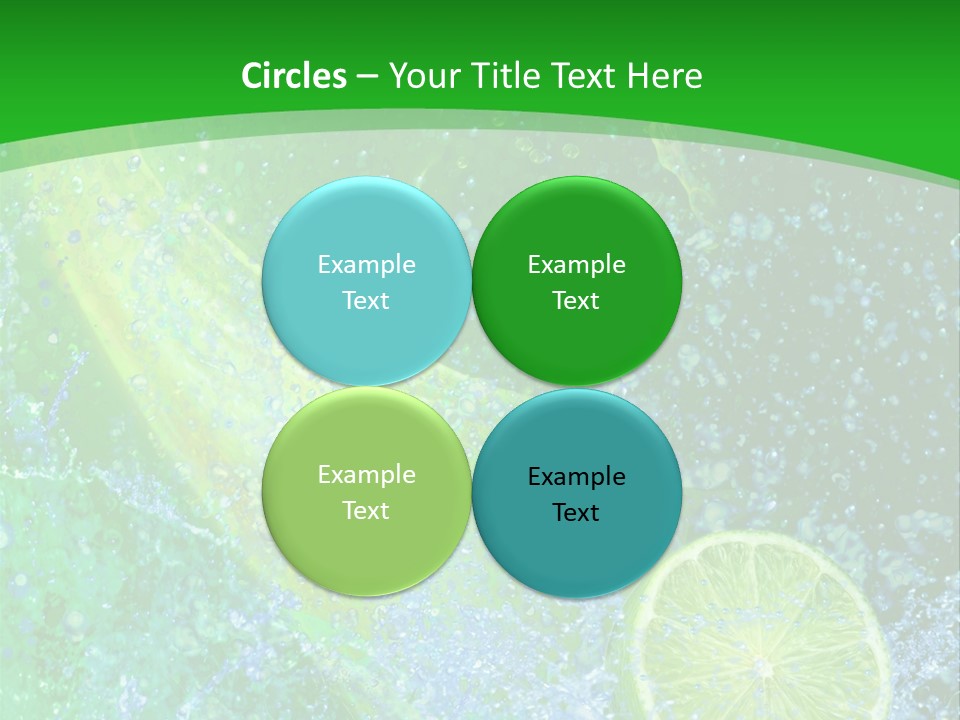 Circles – Your Title Text Here

Example Text

Example Text

Example Text

Example Text